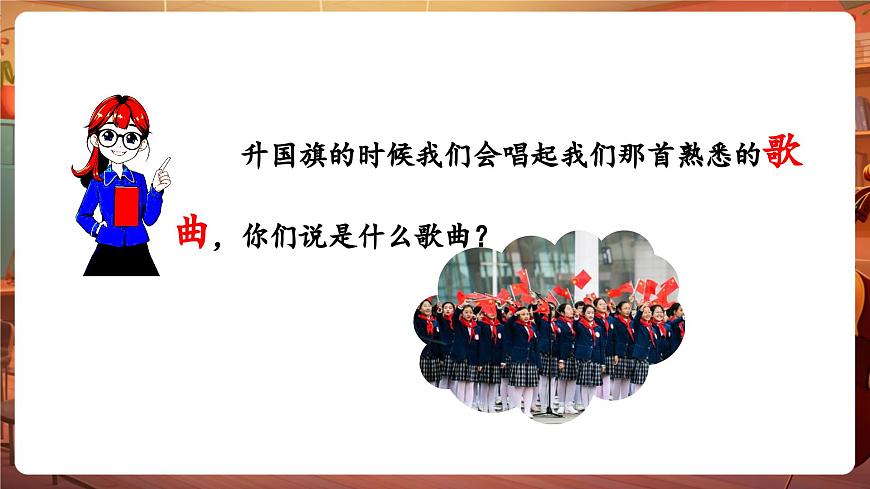 升国旗的时候我们会唱起我们那首熟悉的歌曲，你们说是什么歌曲？